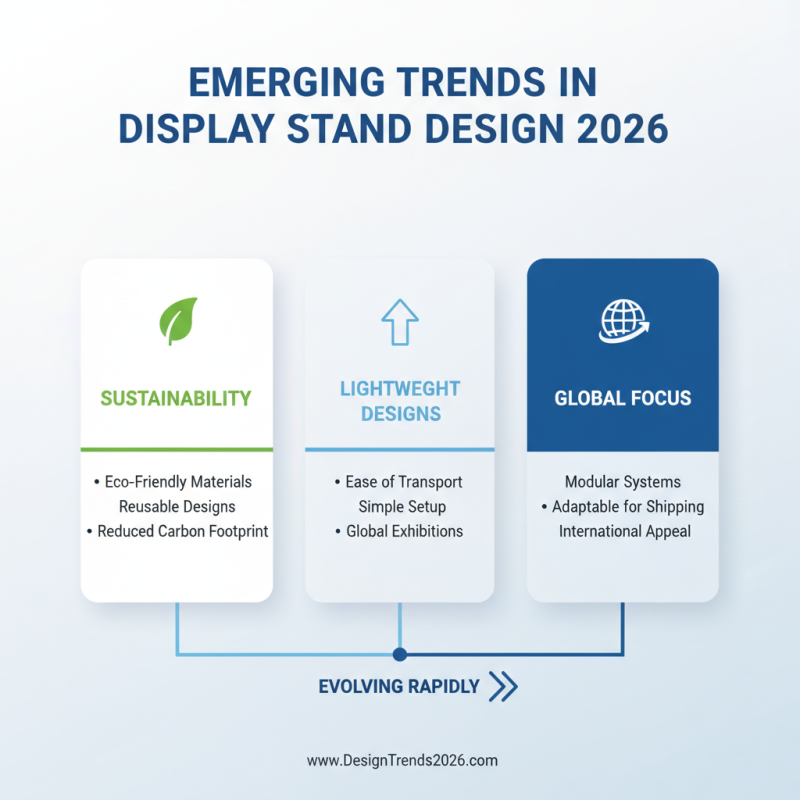 EMERGING TRENDS IN DISPLAY STAND DESIGN 2026

SUSTAINABILITY

• Eco-Friendly Materials
Reusable Designs
• Reduced Carbon Footprint

LIGHTWEGHT DESIGNS

• Ease of Transport
Simple Setup
• Global Exhibitions

GLOBAL FOCUS

Modular Systems
• Adaptable for Shipping
International Appeal

EVOLVING RAPIDLY

www.DesignTrends2026.com